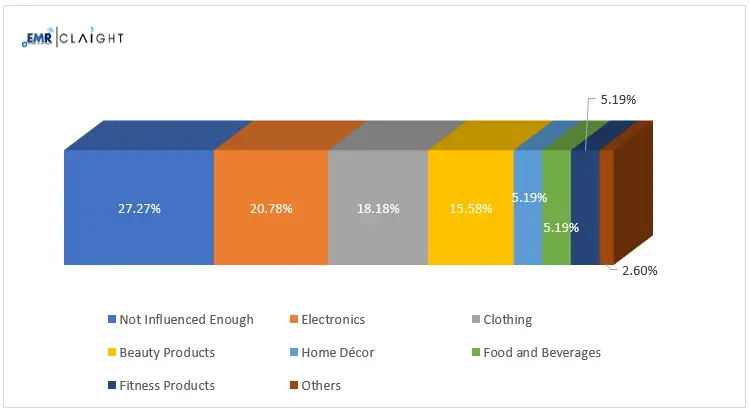 EMR | CLAIGHT

5.19%

27.27%

20.78%

18.18%

15.58%

5.19%

5.19%

2.60%

Not Influenced Enough

Electronics

Clothing

Beauty Products

Home Décor

Food and Beverages

Fitness Products

Others